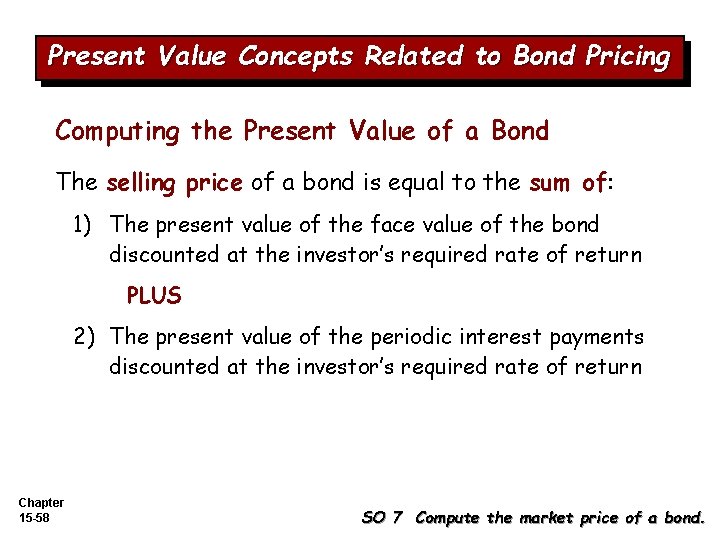 Present Value Concepts Related to Bond Pricing

Computing the Present Value of a Bond

The selling price of a bond is equal to the sum of:

1) The present value of the face value of the bond discounted at the investor's required rate of return

PLUS

2) The present value of the periodic interest payments discounted at the investor's required rate of return

Chapter
15-58

SO 7 Compute the market price of a bond.